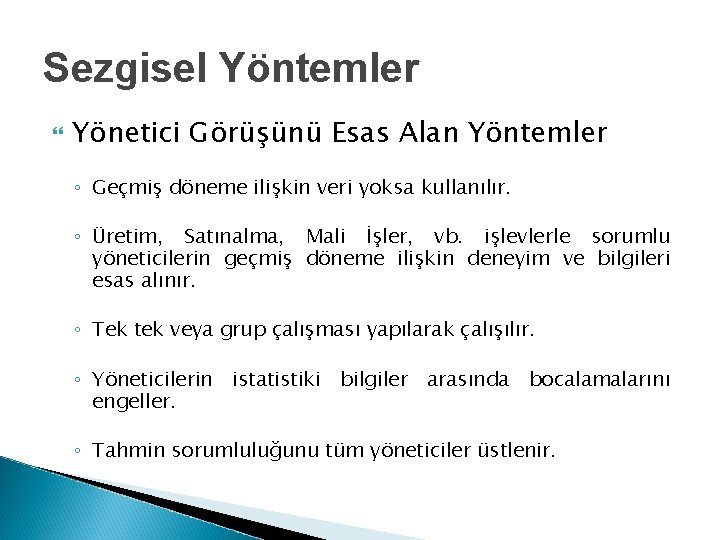 Sezgisel Yöntemler

Yönetici Görüşünü Esas Alan Yöntemler

◦ Geçmiş döneme ilişkin veri yoksa kullanılır.

◦ Üretim, Satınalma, Mali İşler, vb. işlevlerle sorumlu yöneticilerin geçmiş döneme ilişkin deneyim ve bilgileri esas alınır.

◦ Tek tek veya grup çalışması yapılarak çalışılır.

◦ Yöneticilerin istatistiki bilgiler arasında bocalamalarını engeller.

◦ Tahmin sorumluluğunu tüm yöneticiler üstlenir.